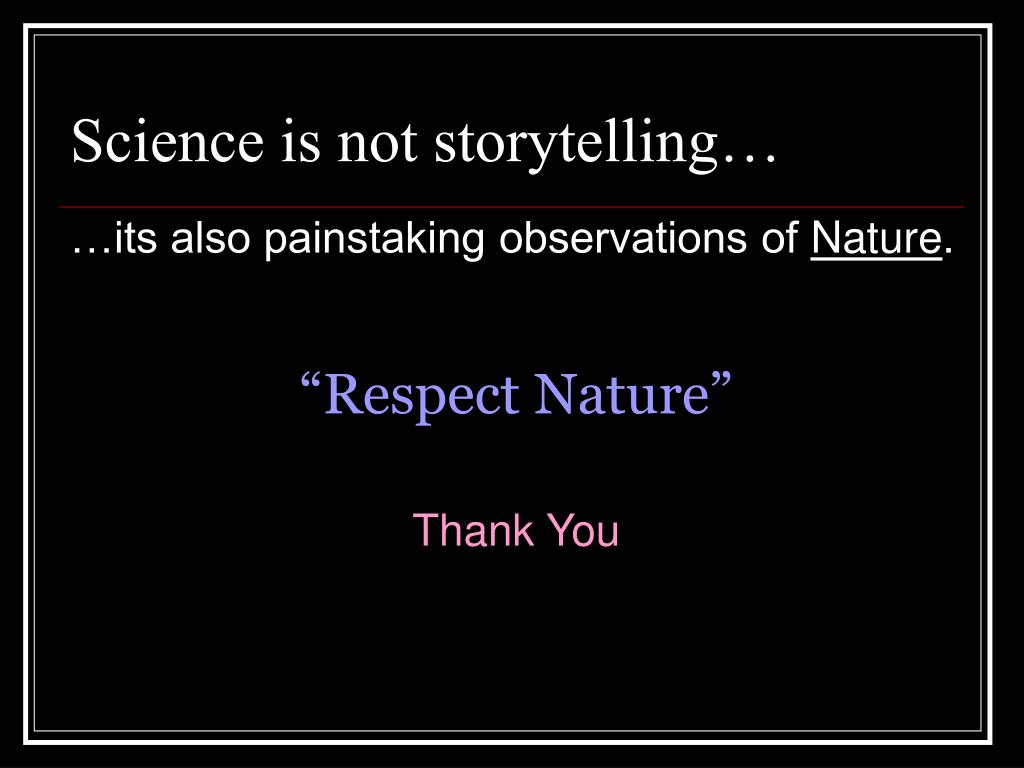 Science is not storytelling…

…its also painstaking observations of Nature.

“Respect Nature”

Thank You